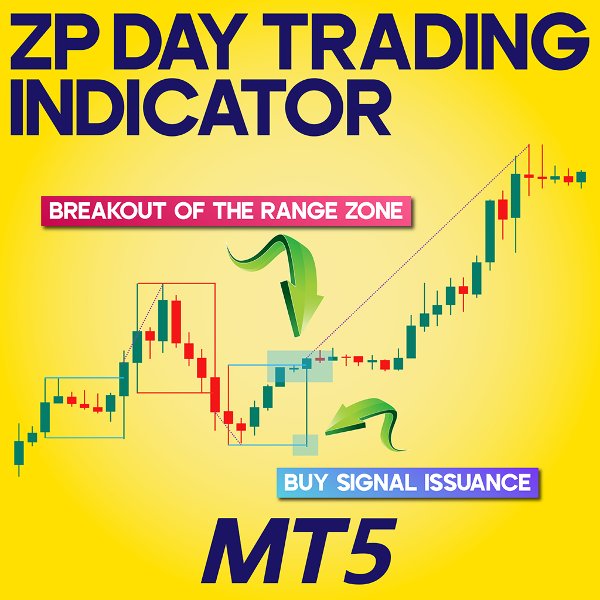 ZP DAY TRADING INDICATOR

BREAKOUT OF THE RANGE ZONE

BUY SIGNAL ISSUANCE

MT5